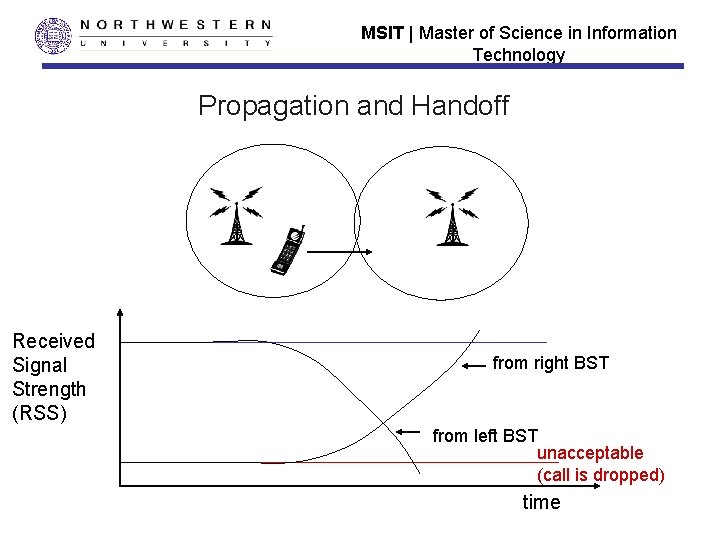 NORTHWESTERN
UNIVERSITY

MSIT | Master of Science in Information Technology

Propagation and Handoff

Received Signal Strength (RSS)

from right BST

from left BST

unacceptable
(call is dropped)

time